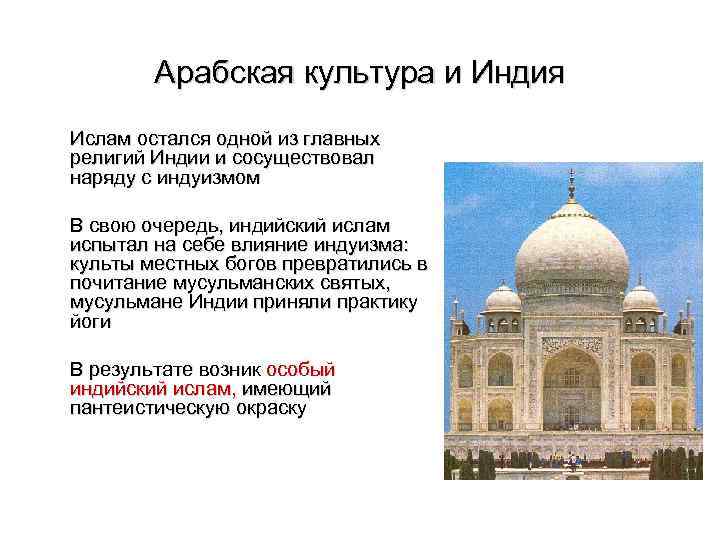 Арабская культура и Индия

Ислам остался одной из главных религий Индии и сосуществовал наряду с индуизмом

В свою очередь, индийский ислам испытал на себе влияние индуизма: культы местных богов превратились в почитание мусульманских святых, мусульмане Индии приняли практику йоги

В результате возник особый индийский ислам, имеющий пантеистическую окраску